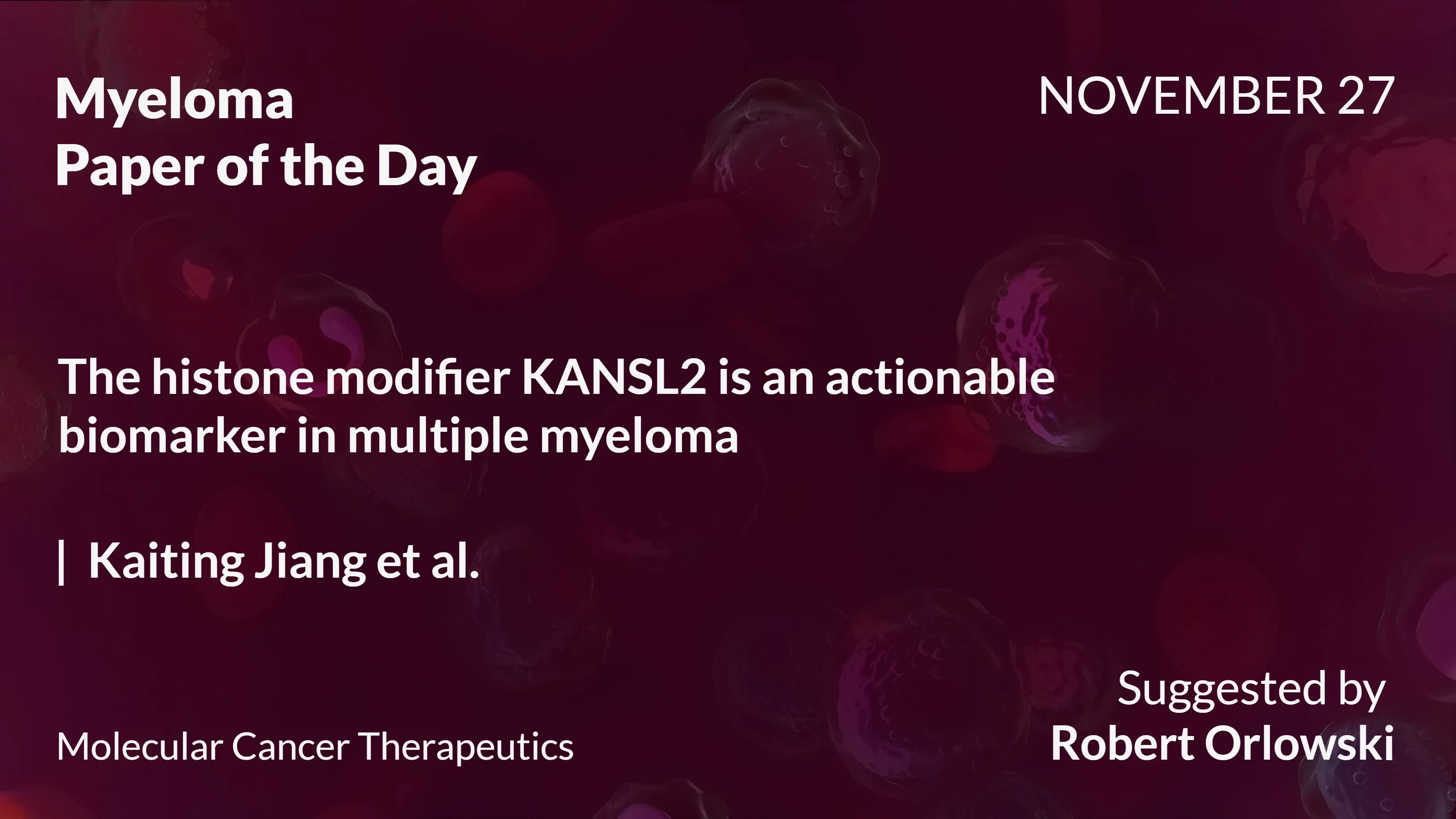 Myeloma
Paper of the Day

NOVEMBER 27

The histone modifier KANSL2 is an actionable biomarker in multiple myeloma

| Kaiting Jiang et al.

Molecular Cancer Therapeutics

Suggested by
Robert Orlowski